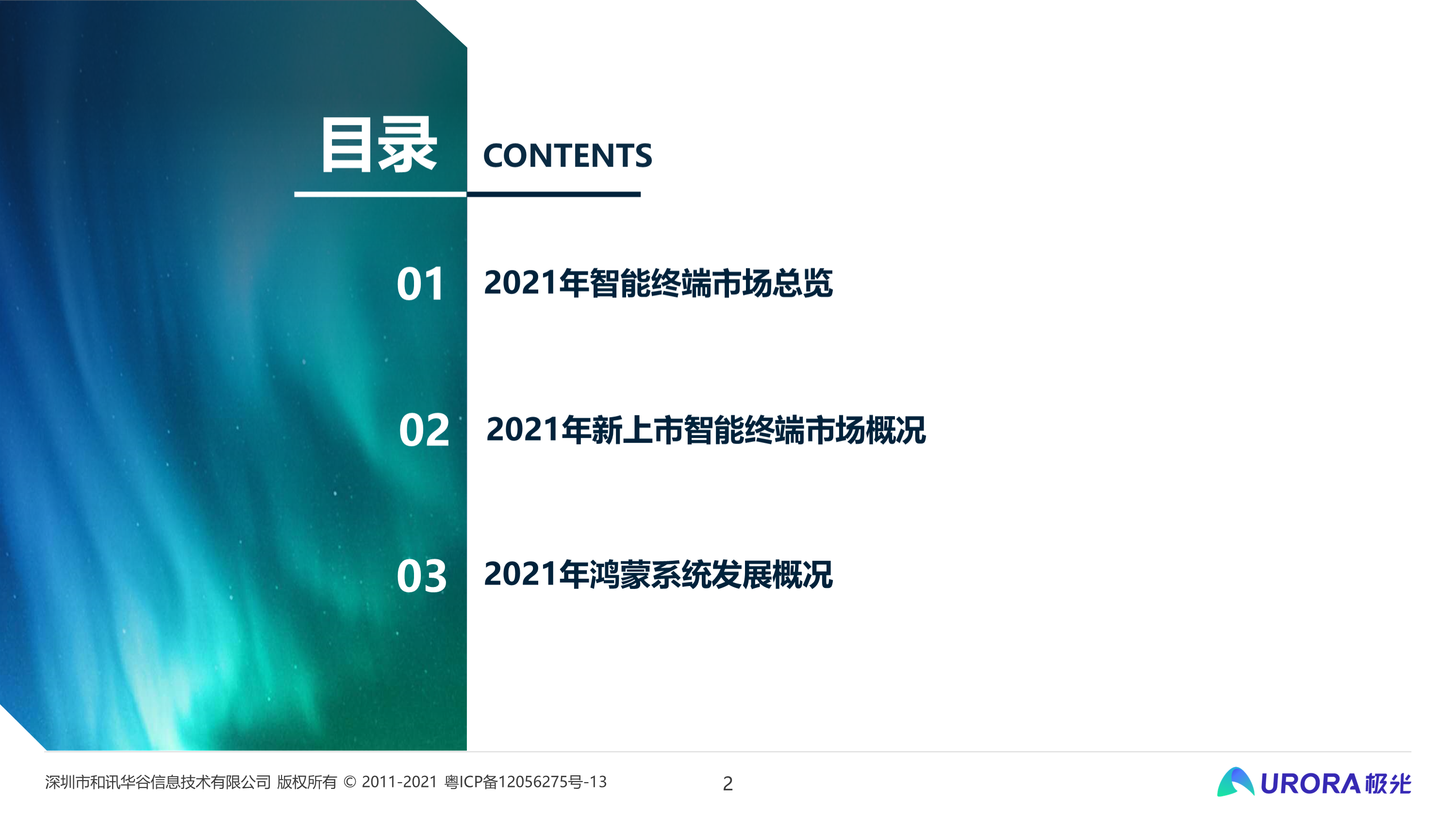 目录 CONTENTS

01 2021年智能终端市场总览

02 2021年新上市智能终端市场概况

03 2021年鸿蒙系统发展概况

深圳市和讯华谷信息技术有限公司 版权所有 © 2011-2021 粤ICP备12056275号-13

2

URORA 极光